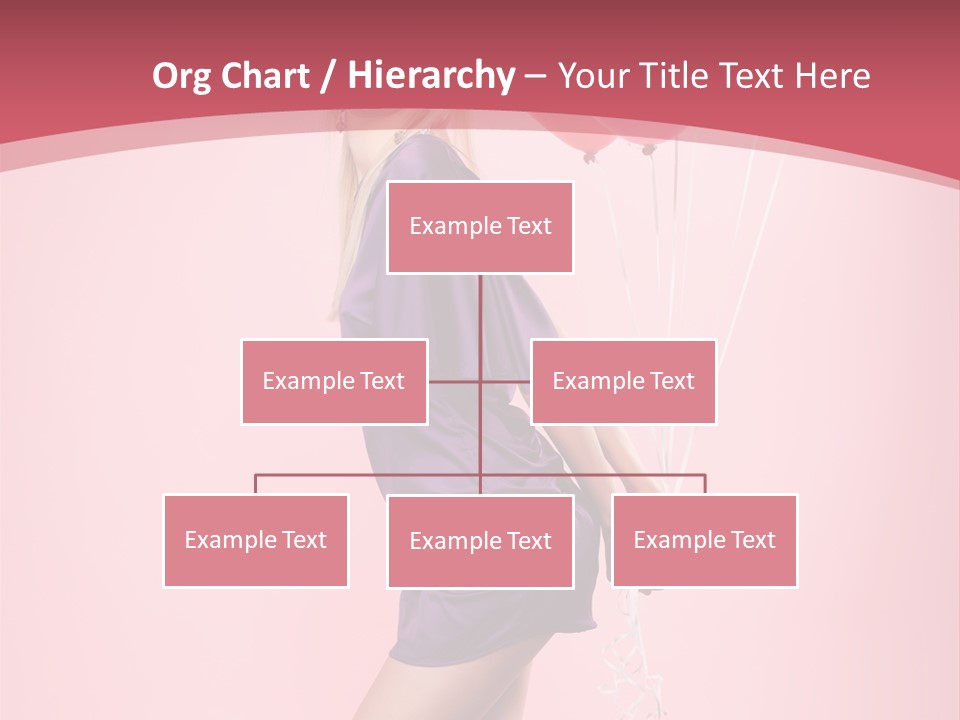 Org Chart / Hierarchy – Your Title Text Here

Example Text

Example Text

Example Text

Example Text

Example Text

Example Text